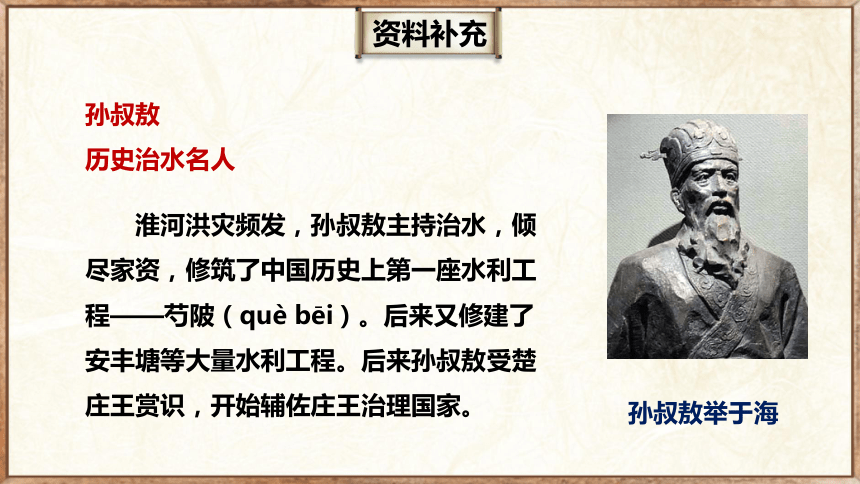 资料补充

孙叔敖
历史治水名人

淮河洪灾频发，孙叔敖主持治水，倾尽家资，修筑了中国历史上第一座水利工程——芍陂（què bēi）。后来又修建了安丰塘等大量水利工程。后来孙叔敖受楚庄王赏识，开始辅佐庄王治理国家。

孙叔敖举于海